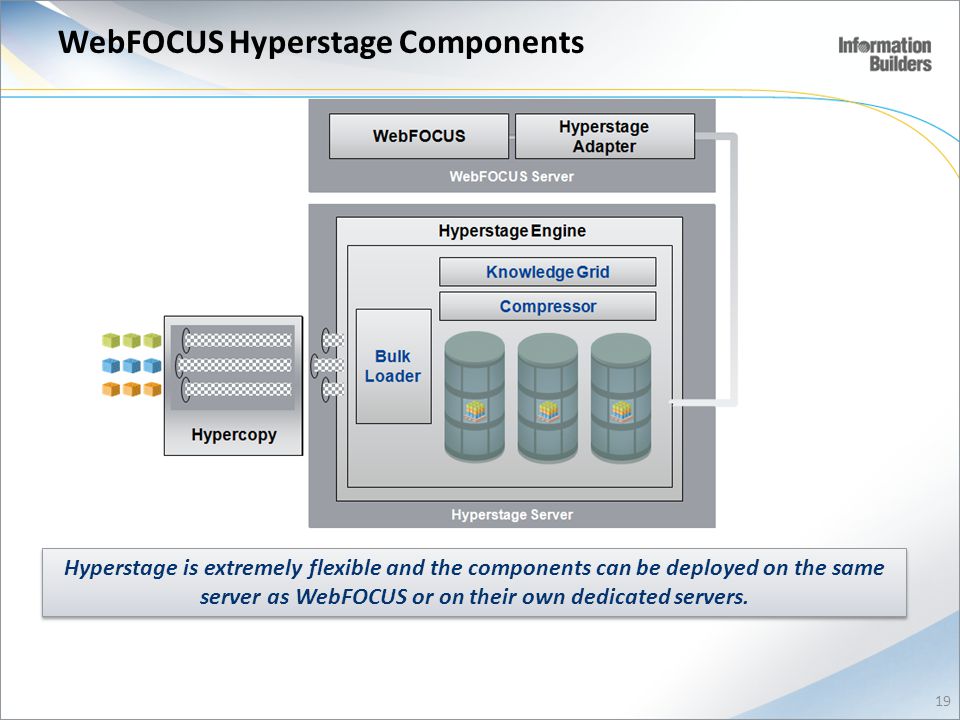 WebFOCUS Hyperstage Components

Information Builders

WebFOCUS

Hyperstage Adapter

WebFOCUS Server

Hyperstage Engine

Knowledge Grid

Compressor

Bulk Loader

Hypercopy

Hyperstage Server

Hyperstage is extremely flexible and the components can be deployed on the same server as WebFOCUS or on their own dedicated servers.

19